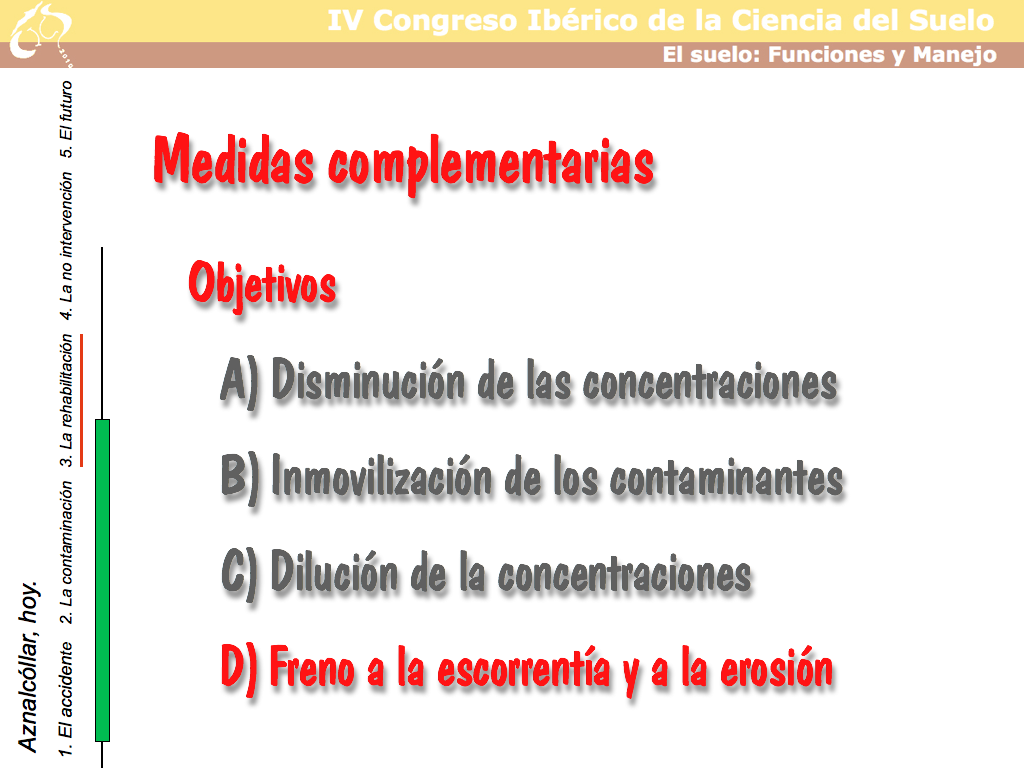 2010

IV Congreso Ibérico de la Ciencia del Suelo

El suelo: Funciones y Manejo

Aznalcóllar, hoy.

1. El accidente 2. La contaminación 3. La rehabilitación 4. La no intervención 5. El futuro

Medidas complementarias

Objetivos

A) Disminución de las concentraciones

B) Inmovilización de los contaminantes

C) Dilución de la concentraciones

D) Freno a la escorrentía y a la erosión